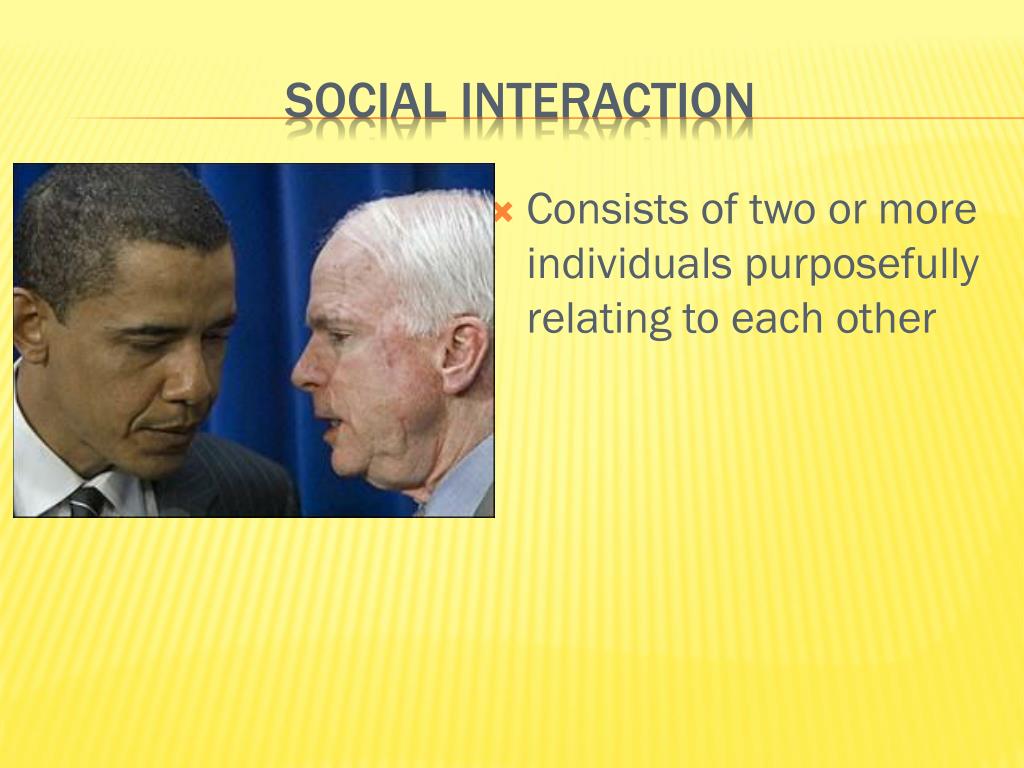 SOCIAL INTERACTION

Consists of two or more individuals purposefully relating to each other